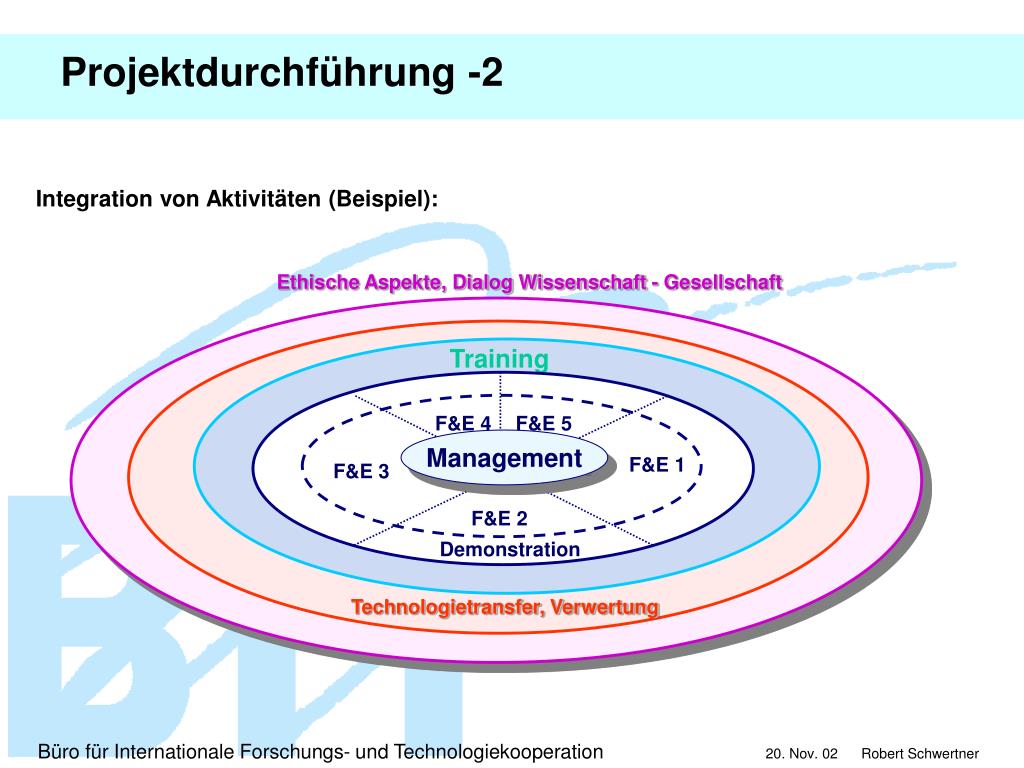 Projektdurchführung -2

Integration von Aktivitäten (Beispiel):

Ethische Aspekte, Dialog Wissenschaft - Gesellschaft

Training

F&E 4

F&E 5

F&E 3

Management

F&E 1

F&E 2

Demonstration

Technologietransfer, Verwertung

Büro für Internationale Forschungs- und Technologiekooperation

20. Nov. 02

Robert Schwertner